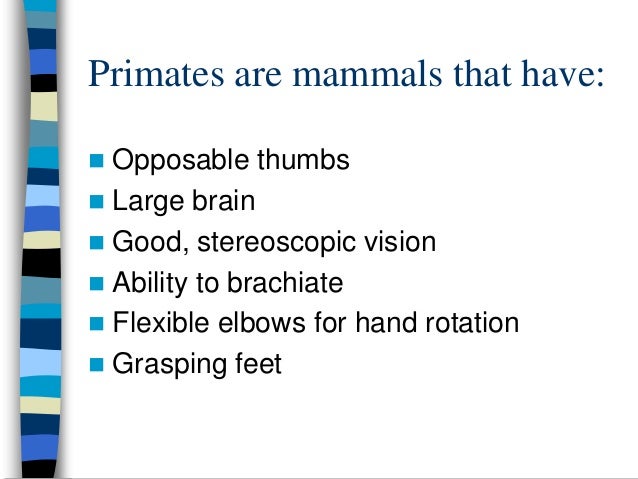 Primates are mammals that have:

- Opposable thumbs
- Large brain
- Good, stereoscopic vision
- Ability to brachiate
- Flexible elbows for hand rotation
- Grasping feet